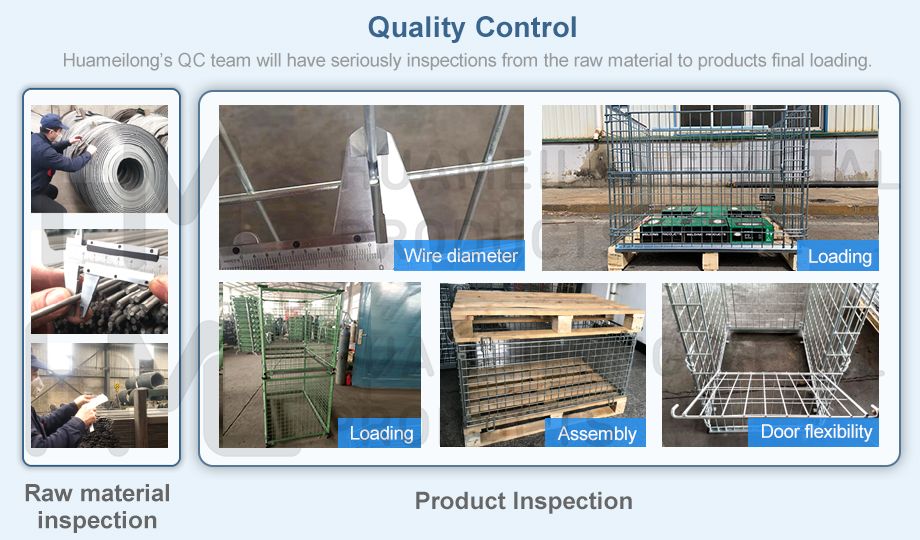 Quality Control

Huameilong's QC team will have seriously inspections from the raw material to products final loading.

Wire diameter

Loading

Loading

Assembly

Door flexibility

Raw material inspection

Product Inspection